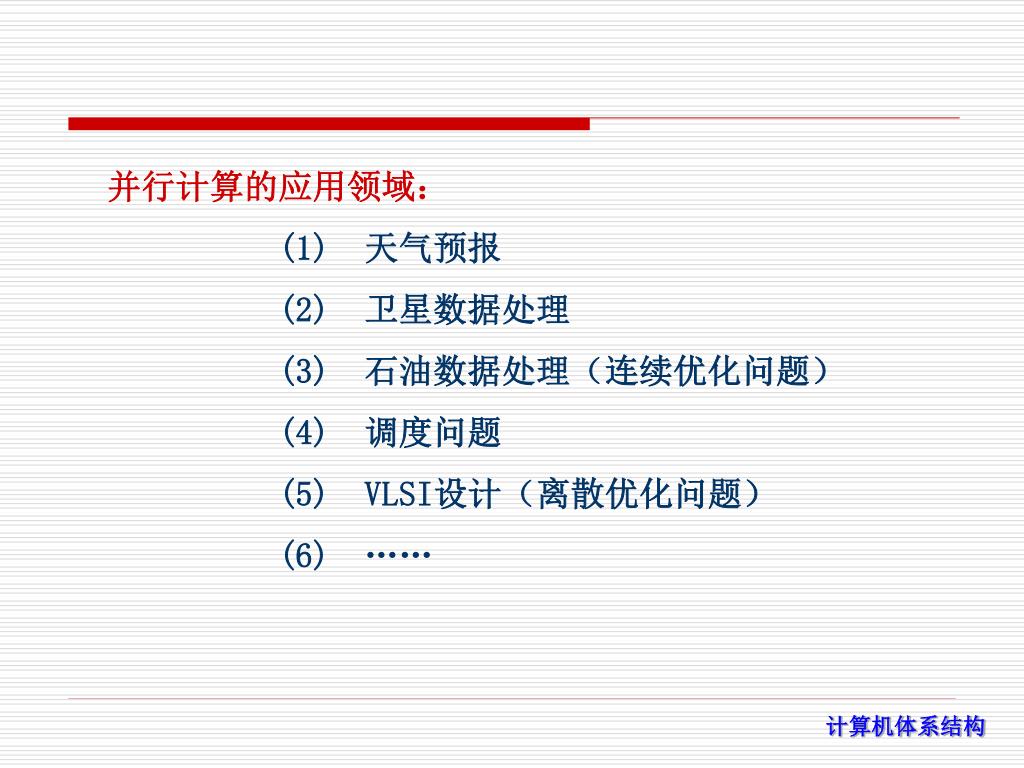 并行计算的应用领域：

(1) 天气预报

(2) 卫星数据处理

(3) 石油数据处理（连续优化问题）

(4) 调度问题

(5) VLSI设计（离散优化问题）

(6) ……

计算机体系结构